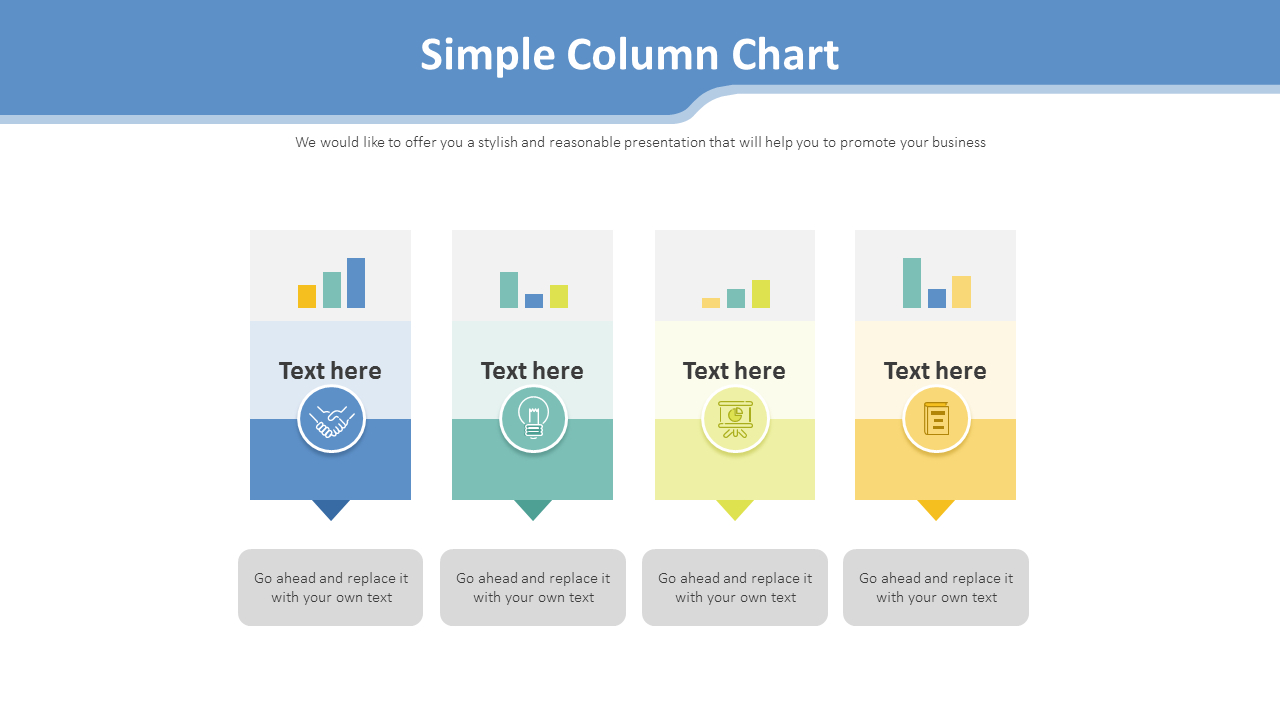 Simple Column Chart

We would like to offer you a stylish and reasonable presentation that will help you to promote your business

Text here

Text here

Text here

Text here

Go ahead and replace it with your own text

Go ahead and replace it with your own text

Go ahead and replace it with your own text

Go ahead and replace it with your own text